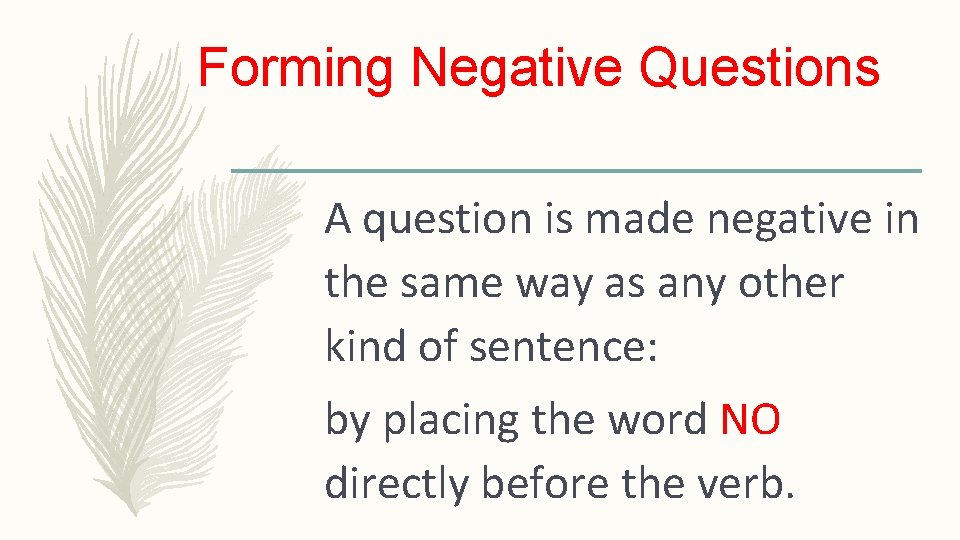 Forming Negative Questions

A question is made negative in the same way as any other kind of sentence:

by placing the word NO directly before the verb.